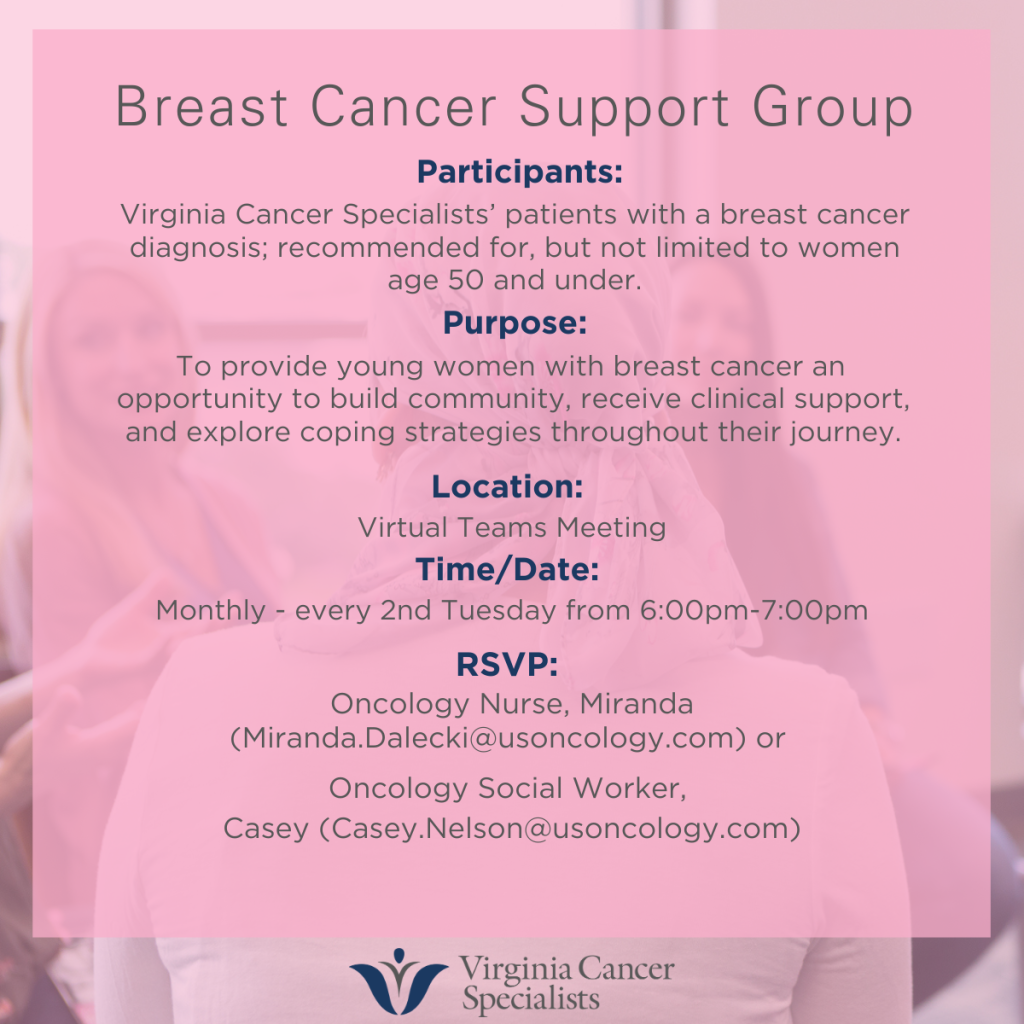 Breast Cancer Support Group

Participants:

Virginia Cancer Specialists' patients with a breast cancer diagnosis; recommended for, but not limited to women age 50 and under.

Purpose:

To provide young women with breast cancer an opportunity to build community, receive clinical support, and explore coping strategies throughout their journey.

Location:

Virtual Teams Meeting

Time/Date:

Monthly - every 2nd Tuesday from 6:00pm-7:00pm

RSVP:

Oncology Nurse, Miranda (Miranda.Dalecki@usoncology.com) or

Oncology Social Worker, Casey (Casey.Nelson@usoncology.com)

Virginia Cancer Specialists